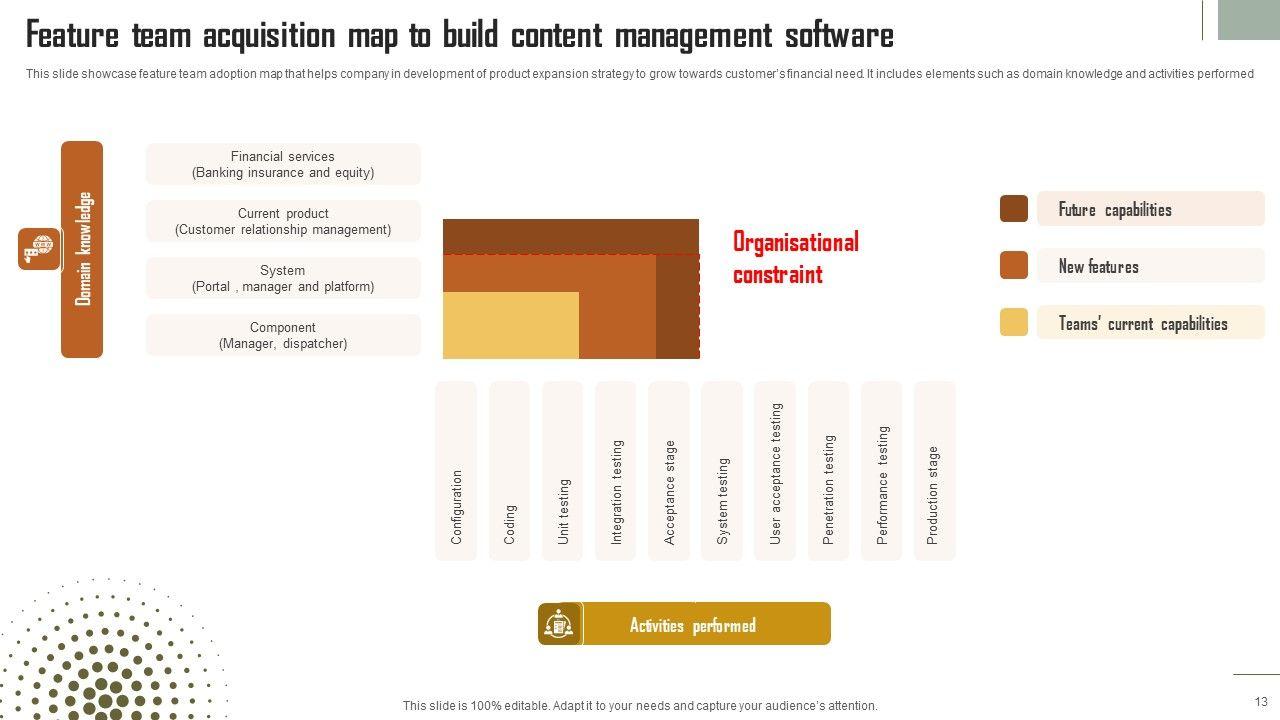 Feature team acquisition map to build content management software

This slide showcase feature team adoption map that helps company in development of product expansion strategy to grow towards customer's financial need. It includes elements such as domain knowledge and activities performed

Domain knowledge

Financial services
(Banking insurance and equity)

Current product
(Customer relationship management)

System
(Portal , manager and platform)

Component
(Manager, dispatcher)

Organisational constraint

Future capabilities

New features

Teams' current capabilities

Configuration

Coding

Unit testing

Integration testing

Acceptance stage

System testing

User acceptance testing

Penetration testing

Performance testing

Production stage

Activities performed

This slide is 100% editable. Adapt it to your needs and capture your audience's attention.

13